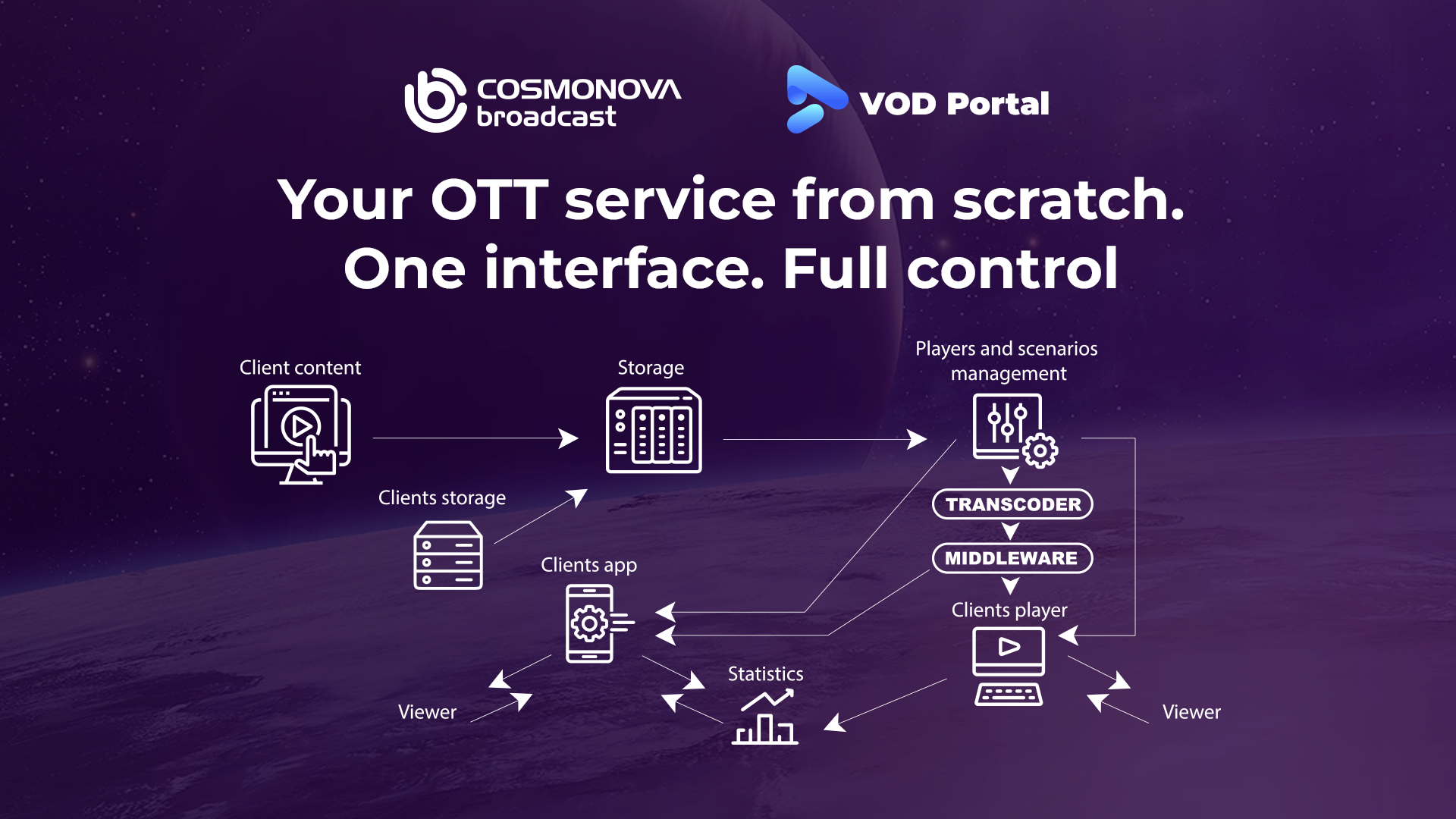 COSMONOVA broadcast

VOD Portal

Your OTT service from scratch. One interface. Full control

Client content

Storage

Players and scenarios management

Clients storage

TRANSCODER

MIDDLEWARE

Clients app

Clients player

Statistics

Viewer

Viewer